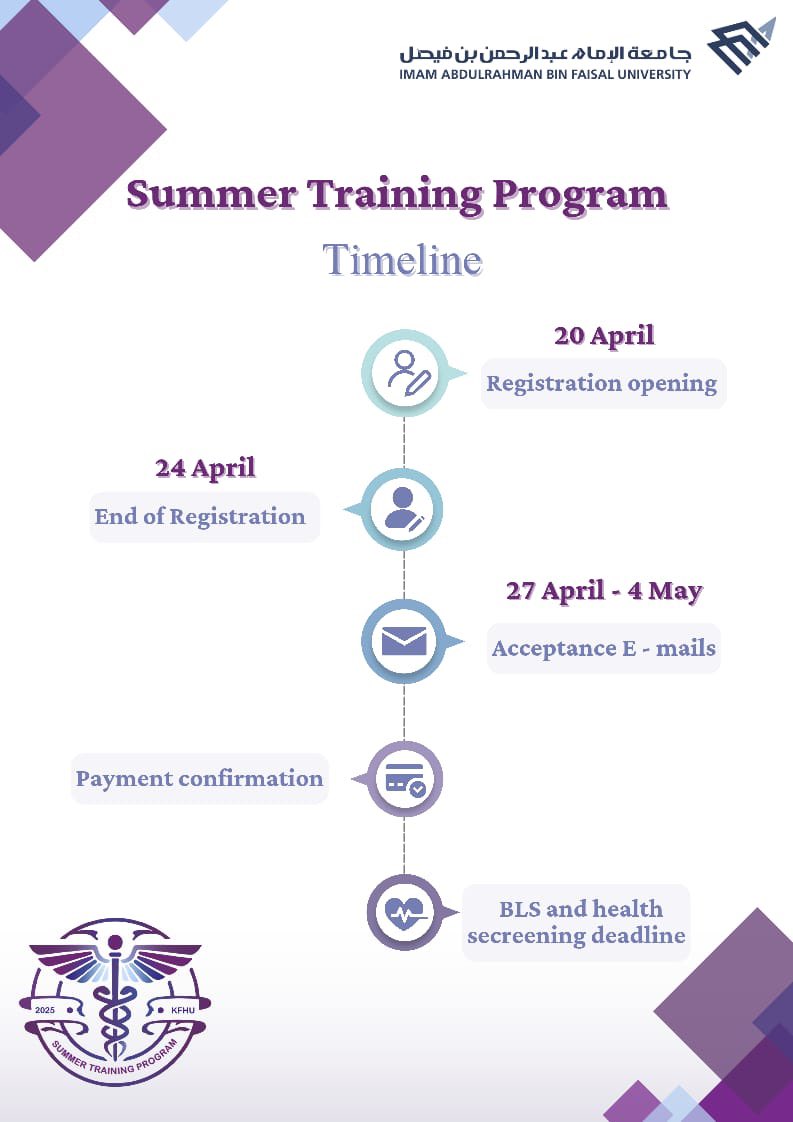 جامعة الإمام عبدالرحمن بن فيصل
IMAM ABDULRAHMAN BIN FAISAL UNIVERSITY

Summer Training Program

Timeline

20 April
Registration opening

24 April
End of Registration

27 April - 4 May
Acceptance E - mails

Payment confirmation

BLS and health secreening deadline

2025 KFHU
SUMMER TRAINING PROGRAM